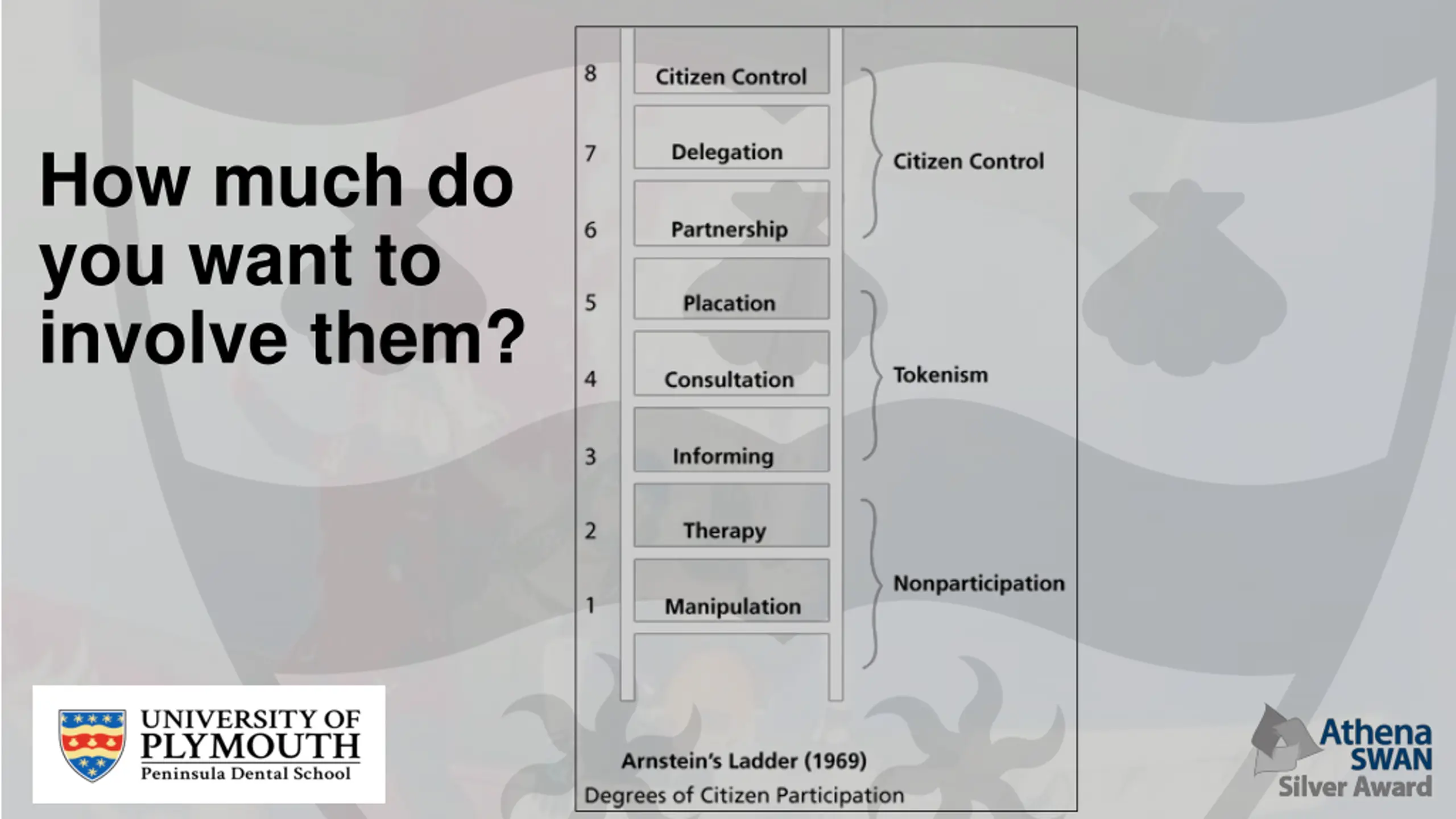 How much do you want to involve them?

8 Citizen Control
7 Delegation
6 Partnership
5 Placation
4 Consultation
3 Informing
2 Therapy
1 Manipulation

Citizen Control
Tokenism
Nonparticipation

Arnstein's Ladder (1969)
Degrees of Citizen Participation

UNIVERSITY OF PLYMOUTH
Peninsula Dental School

Athena SWAN
Silver Award